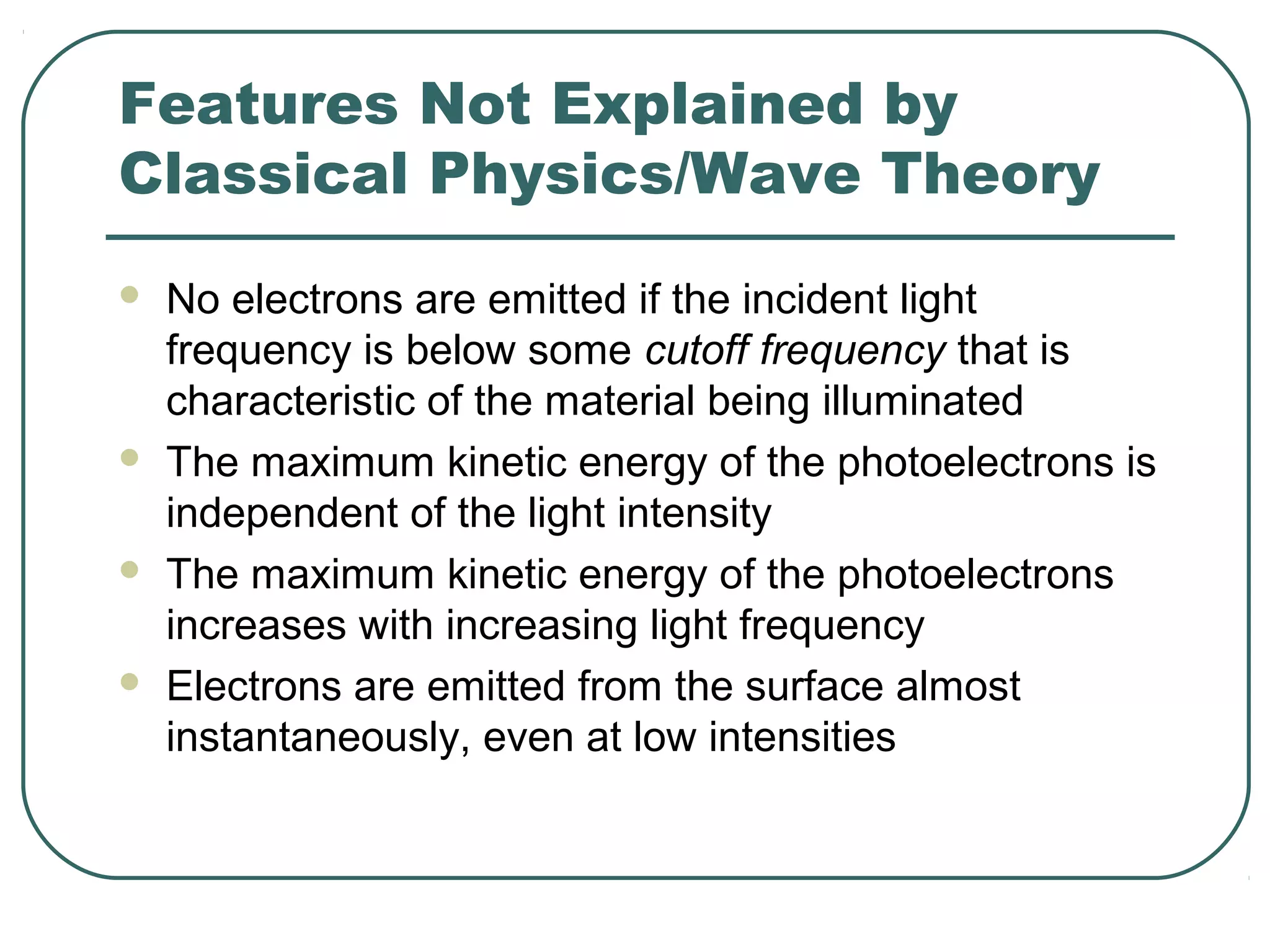 Features Not Explained by Classical Physics/Wave Theory

- No electrons are emitted if the incident light frequency is below some cutoff frequency that is characteristic of the material being illuminated
- The maximum kinetic energy of the photoelectrons is independent of the light intensity
- The maximum kinetic energy of the photoelectrons increases with increasing light frequency
- Electrons are emitted from the surface almost instantaneously, even at low intensities